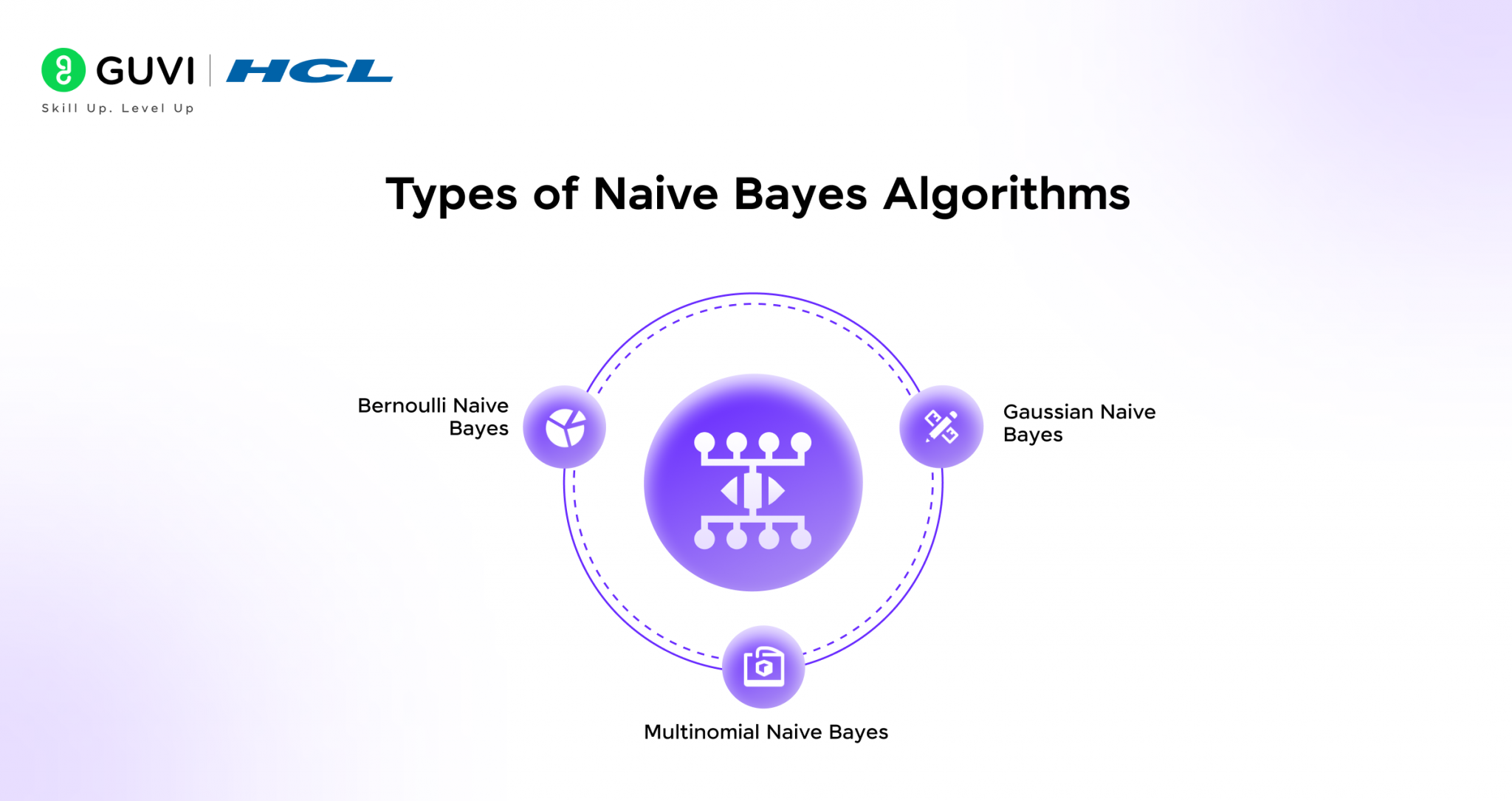 GUVI | HCL
Skill Up. Level Up

Types of Naive Bayes Algorithms

Bernoulli Naive Bayes

Gaussian Naive Bayes

Multinomial Naive Bayes